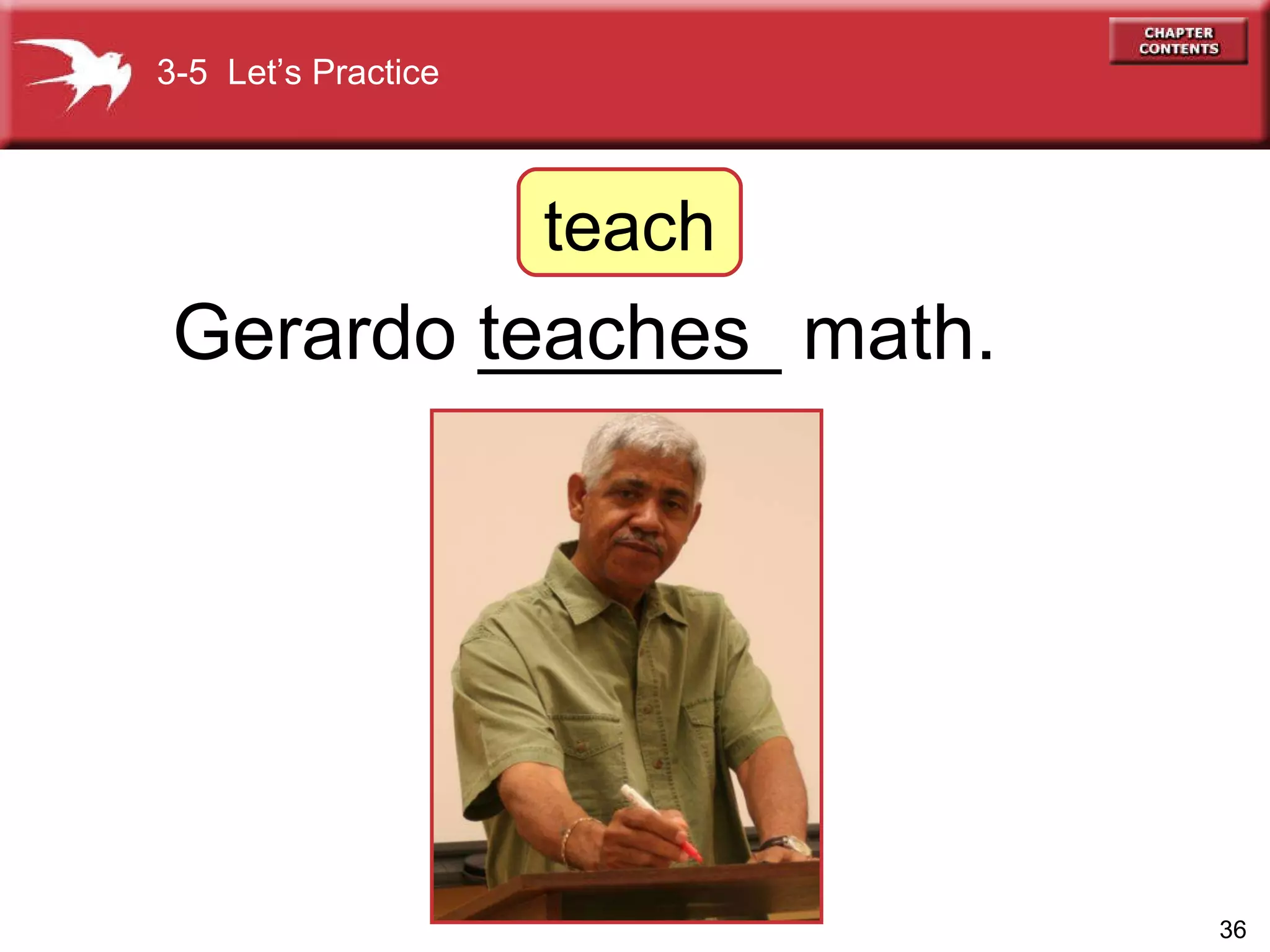 3-5 Let's Practice

CHAPTER CONTENTS

teach

Gerardo teaches math.

36